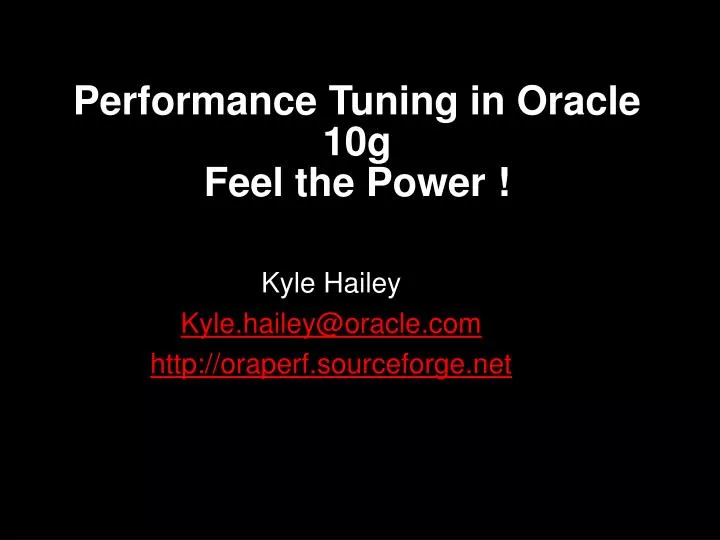 Performance Tuning in Oracle 10g
Feel the Power !

Kyle Hailey
Kyle.hailey@oracle.com
http://oraperf.sourceforge.net